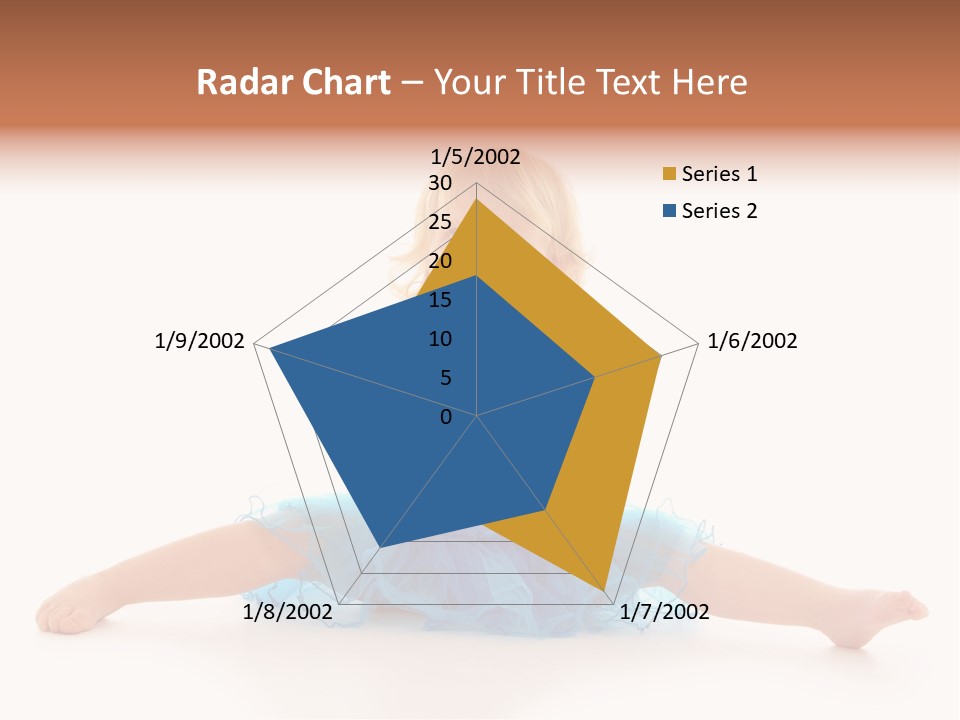 Radar Chart – Your Title Text Here

1/5/2002
30
25
20
15
10
5
0
1/6/2002
1/7/2002
1/8/2002
1/9/2002

Series 1
Series 2